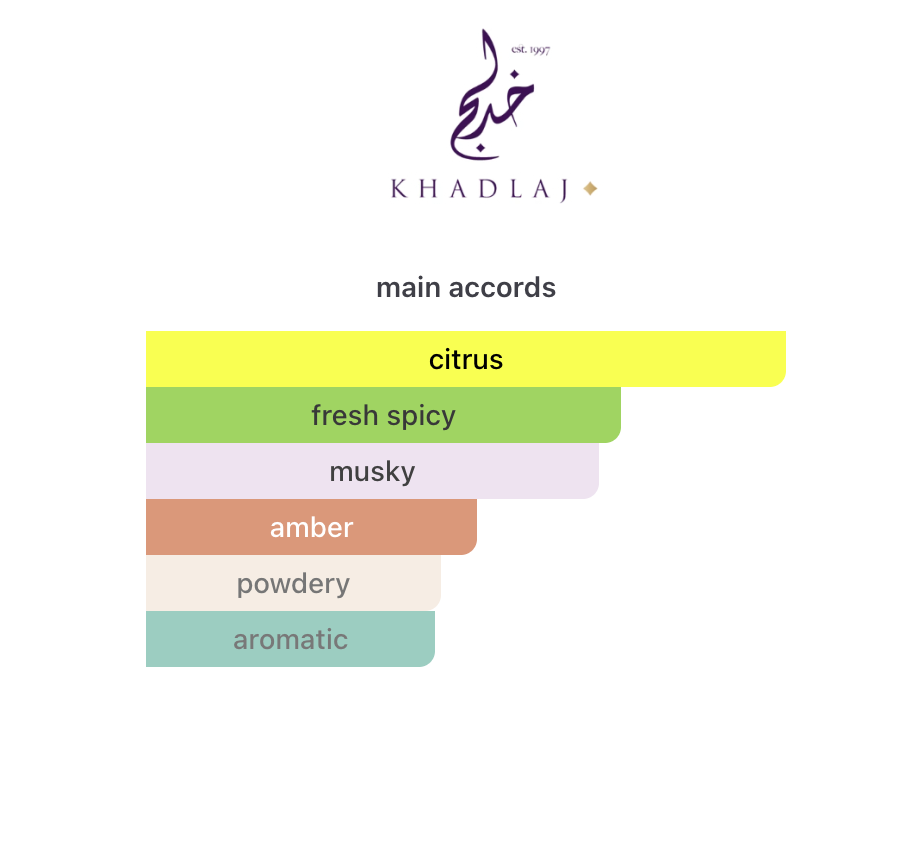 est. 1997
خدلج
KHADLAJ

main accords

citrus
fresh spicy
musky
amber
powdery
aromatic